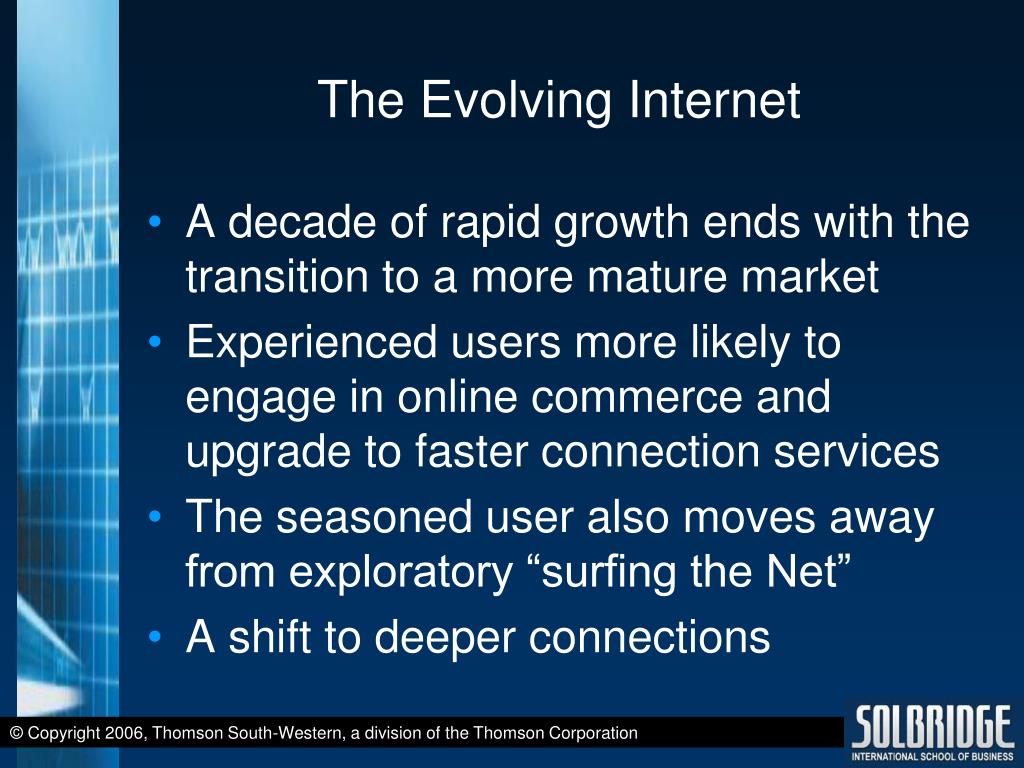 The Evolving Internet

• A decade of rapid growth ends with the transition to a more mature market
• Experienced users more likely to engage in online commerce and upgrade to faster connection services
• The seasoned user also moves away from exploratory “surfing the Net”
• A shift to deeper connections

© Copyright 2006, Thomson South-Western, a division of the Thomson Corporation

SOLBRIDGE
INTERNATIONAL SCHOOL OF BUSINESS